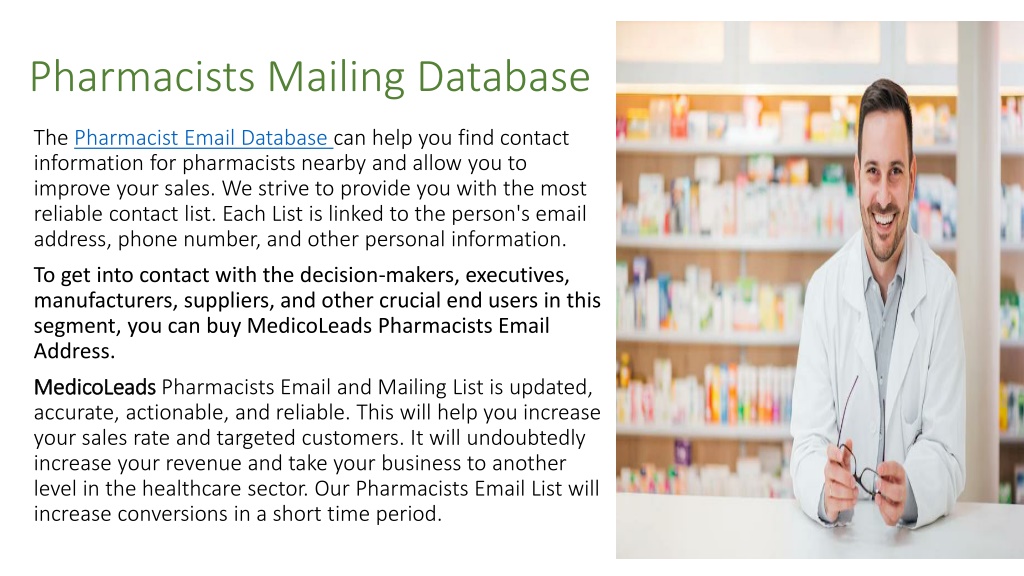 Pharmacists Mailing Database

The Pharmacist Email Database can help you find contact information for pharmacists nearby and allow you to improve your sales. We strive to provide you with the most reliable contact list. Each List is linked to the person's email address, phone number, and other personal information.

To get into contact with the decision-makers, executives, manufacturers, suppliers, and other crucial end users in this segment, you can buy MedicoLeads Pharmacists Email Address.

MedicoLeads Pharmacists Email and Mailing List is updated, accurate, actionable, and reliable. This will help you increase your sales rate and targeted customers. It will undoubtedly increase your revenue and take your business to another level in the healthcare sector. Our Pharmacists Email List will increase conversions in a short time period.